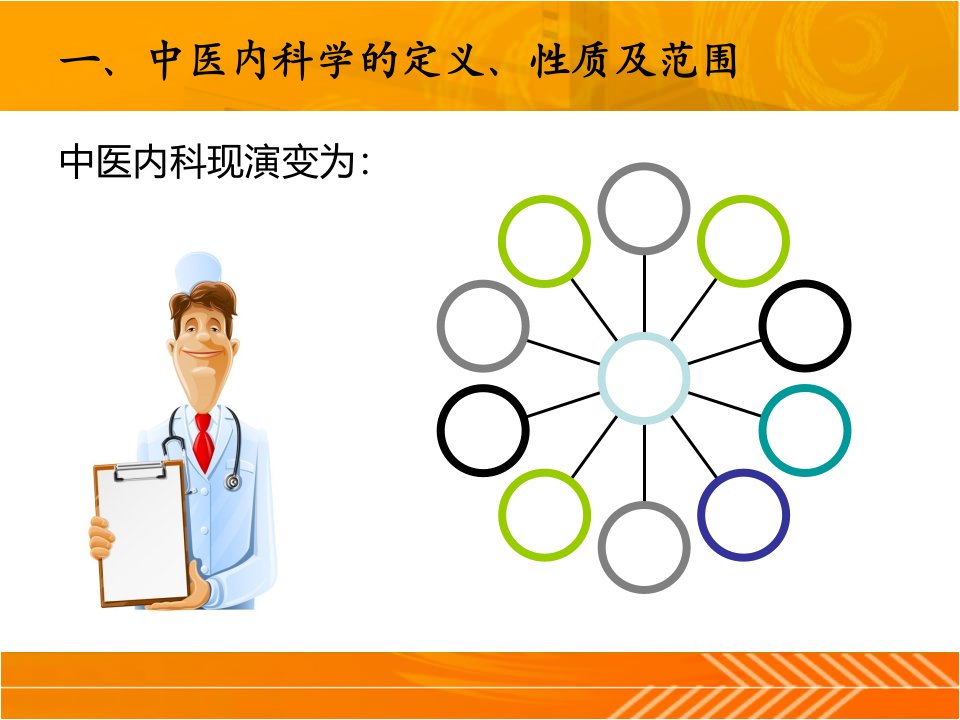 一、中医内科学的定义、性质及范围

中医内科现演变为：